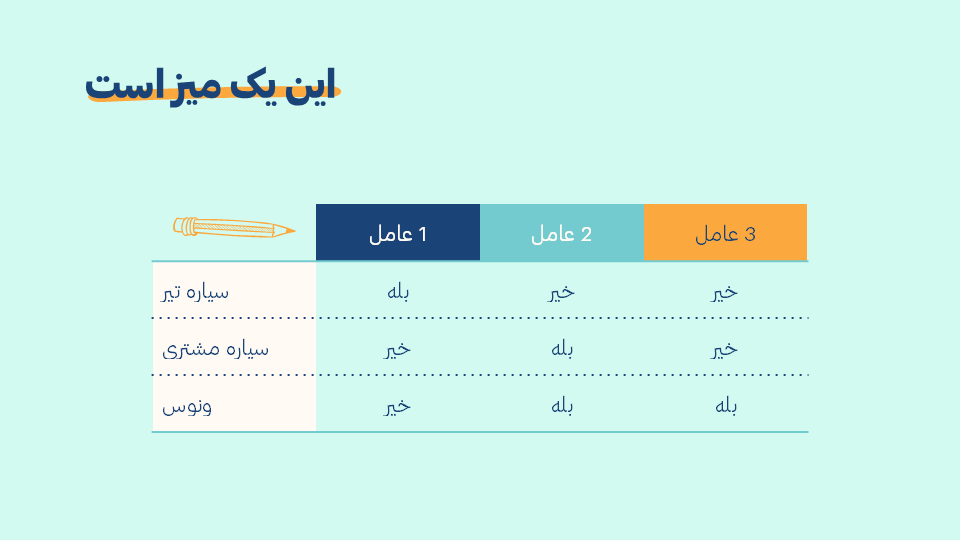 این یک میز است

| | 1 عامل | 2 عامل | 3 عامل |
|---|---|---|---|
| سیاره تیر | بله | خیر | خیر |
| سیاره مشتری | خیر | بله | خیر |
| ونوس | خیر | بله | بله |